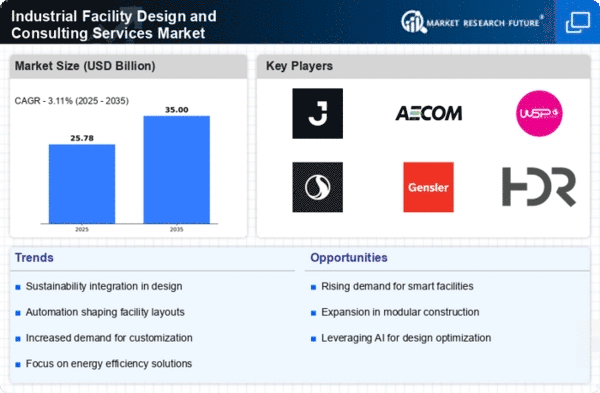 Industrial Facility Design and Consulting Services Market

MARKET RESEARCH FUTURE®

Market Size (USD Billion)

CAGR - 3.11% (2025 - 2035)

25.78

35.00

2025

2035

Key Players

J

AECOM

WSP

Gensler

HDR

Trends

Sustainability integration in design

Automation shaping facility layouts

Increased demand for customization

Focus on energy efficiency solutions

Opportunities

Rising demand for smart facilities

Expansion in modular construction

Leveraging AI for design optimization